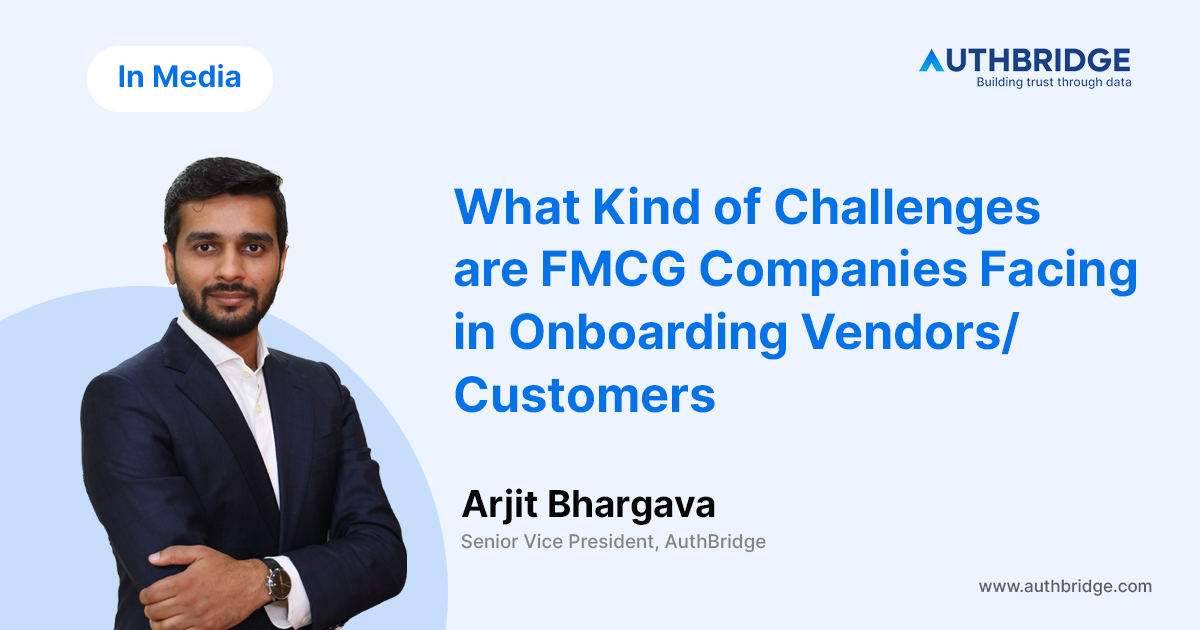 In Media

AUTHBRIDGE
Building trust through data

What Kind of Challenges are FMCG Companies Facing in Onboarding Vendors/ Customers

Arjit Bhargava
Senior Vice President, AuthBridge

www.authbridge.com